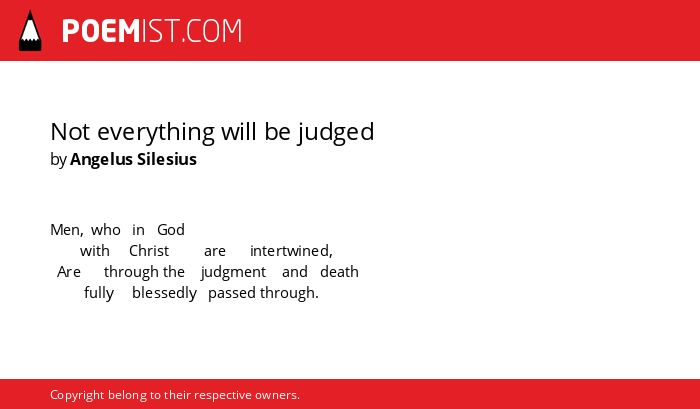 POEMIST.COM

Not everything will be judged
by Angelus Silesius

Men, who in God
with Christ are intertwined,
Are through the judgment and death
fully blessedly passed through.

Copyright belong to their respective owners.